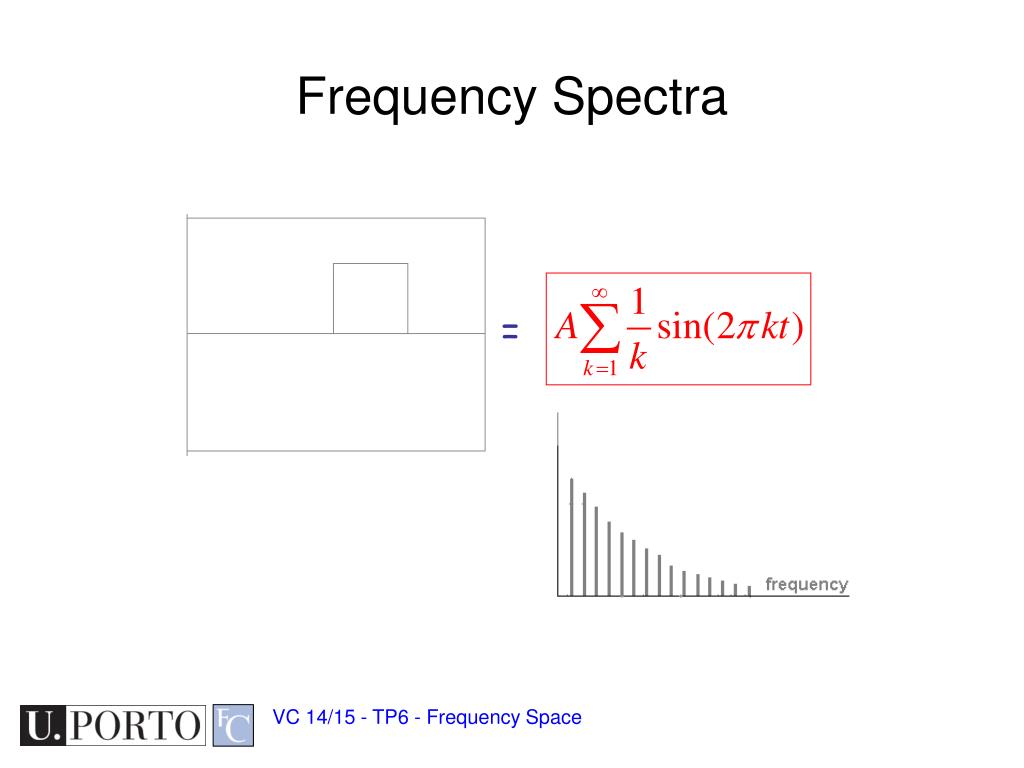 Frequency Spectra

= $A\sum_{k=1}^{\infty}\frac{1}{k}\sin(2\pi kt)$

frequency

U.PORTO FC

VC 14/15 - TP6 - Frequency Space